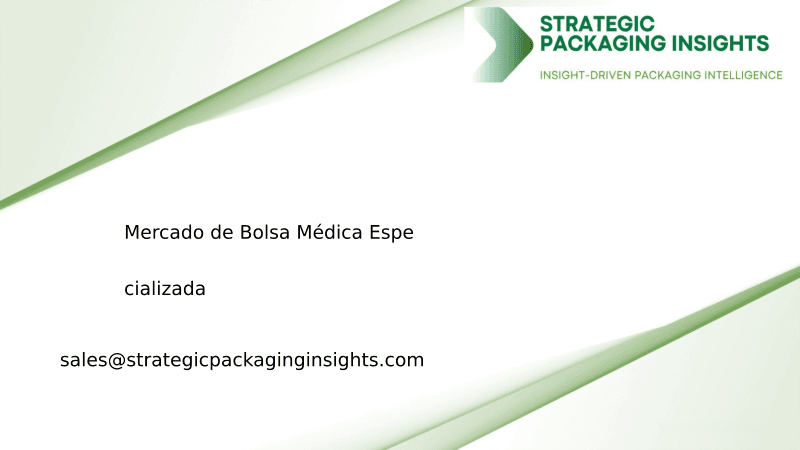 STRATEGIC PACKAGING INSIGHTS

INSIGHT-DRIVEN PACKAGING INTELLIGENCE

Mercado de Bolsa Médica Espe

cializada

sales@strategicpackaginginsights.com